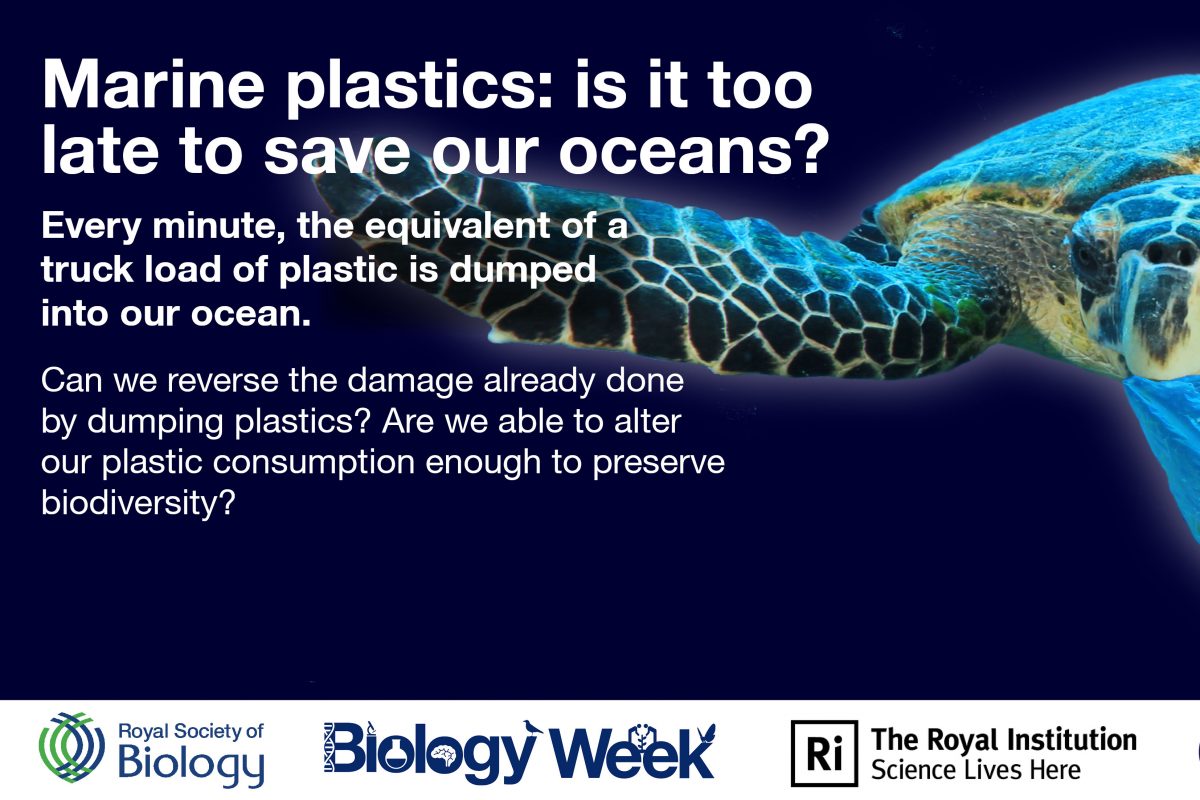 Marine plastics: is it too late to save our oceans?

Every minute, the equivalent of a truck load of plastic is dumped into our ocean.

Can we reverse the damage already done by dumping plastics? Are we able to alter our plastic consumption enough to preserve biodiversity?

Royal Society of Biology

Biology Week

Ri The Royal Institution Science Lives Here